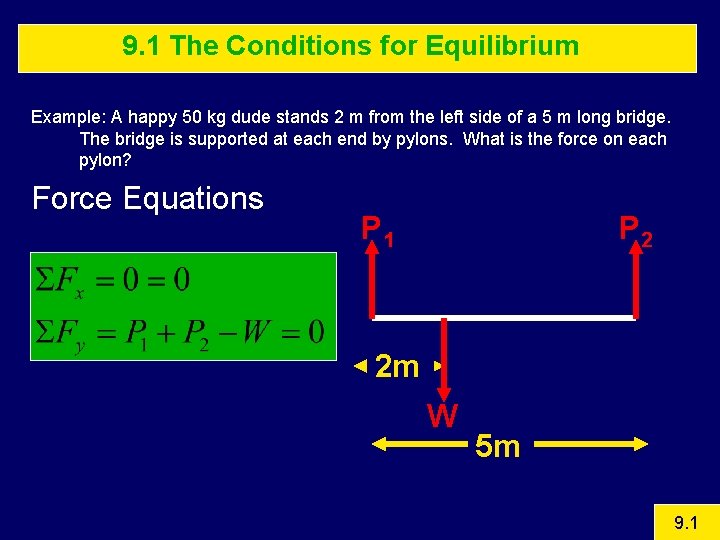 9.1 The Conditions for Equilibrium

Example: A happy 50 kg dude stands 2 m from the left side of a 5 m long bridge. The bridge is supported at each end by pylons. What is the force on each pylon?

Force Equations

$\Sigma F_x = 0 = 0$

$\Sigma F_y = P_1 + P_2 - W = 0$

$P_1$

$P_2$

2m

W

5m

9.1